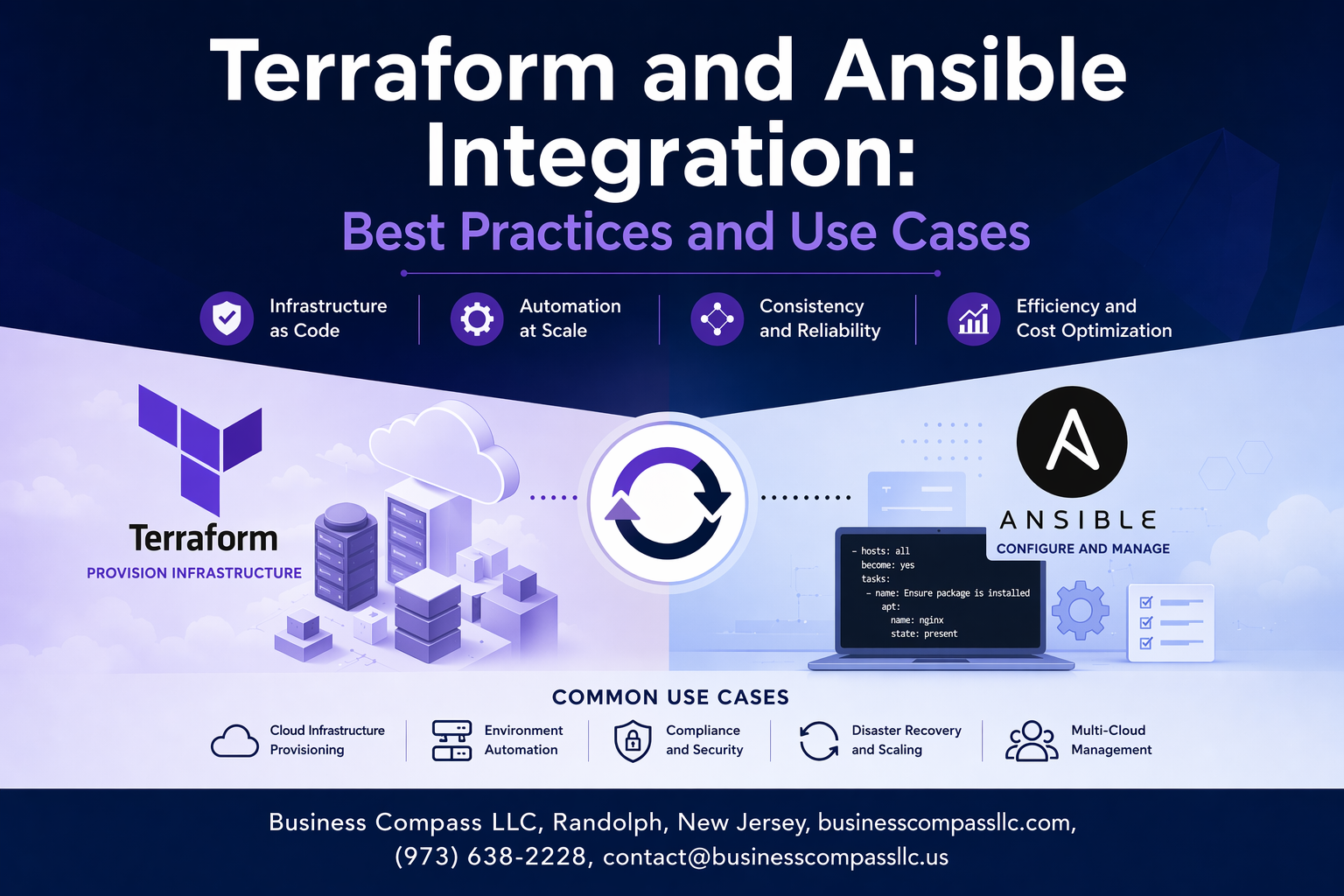 Terraform and Ansible Integration:
Best Practices and Use Cases

Infrastructure as Code

Automation at Scale

Consistency and Reliability

Efficiency and Cost Optimization

Terraform
PROVISION INFRASTRUCTURE

ANSIBLE
CONFIGURE AND MANAGE

- hosts: all
  become: yes
  tasks:
   - name: Ensure package is installed
     apt:
       name: nginx
       state: present

COMMON USE CASES

Cloud Infrastructure Provisioning

Environment Automation

Compliance and Security

Disaster Recovery and Scaling

Multi-Cloud Management

Business Compass LLC, Randolph, New Jersey, businesscompassllc.com, (973) 638-2228, contact@businesscompassllc.us